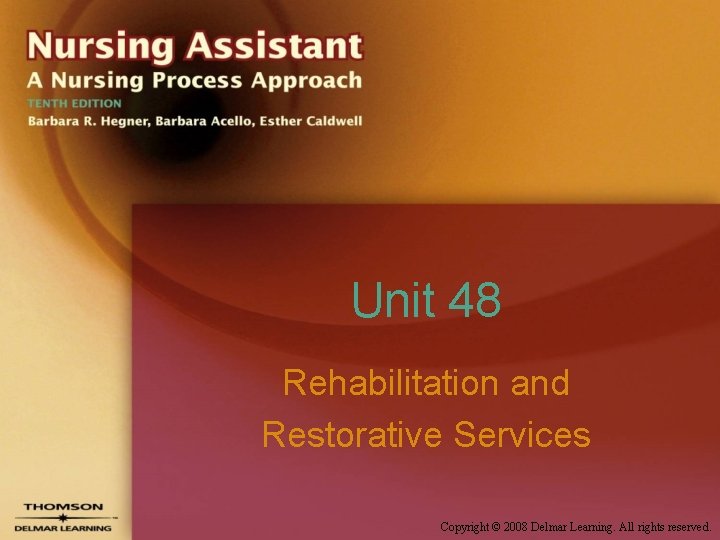 Nursing Assistant
A Nursing Process Approach
TENTH EDITION
Barbara R. Hegner, Barbara Acello, Esther Caldwell

Unit 48

Rehabilitation and Restorative Services

THOMSON
DELMAR LEARNING

Copyright © 2008 Delmar Learning. All rights reserved.